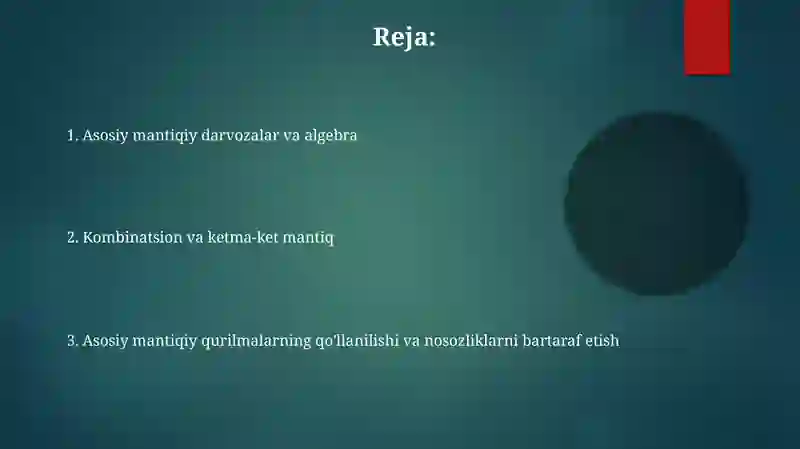 Reja:

1. Asosiy mantiqiy darvozalar va algebra

2. Kombinatsion va ketma-ket mantiq

3. Asosiy mantiqiy qurilmalarning qo'llanilishi va nosozliklarni bartaraf etish